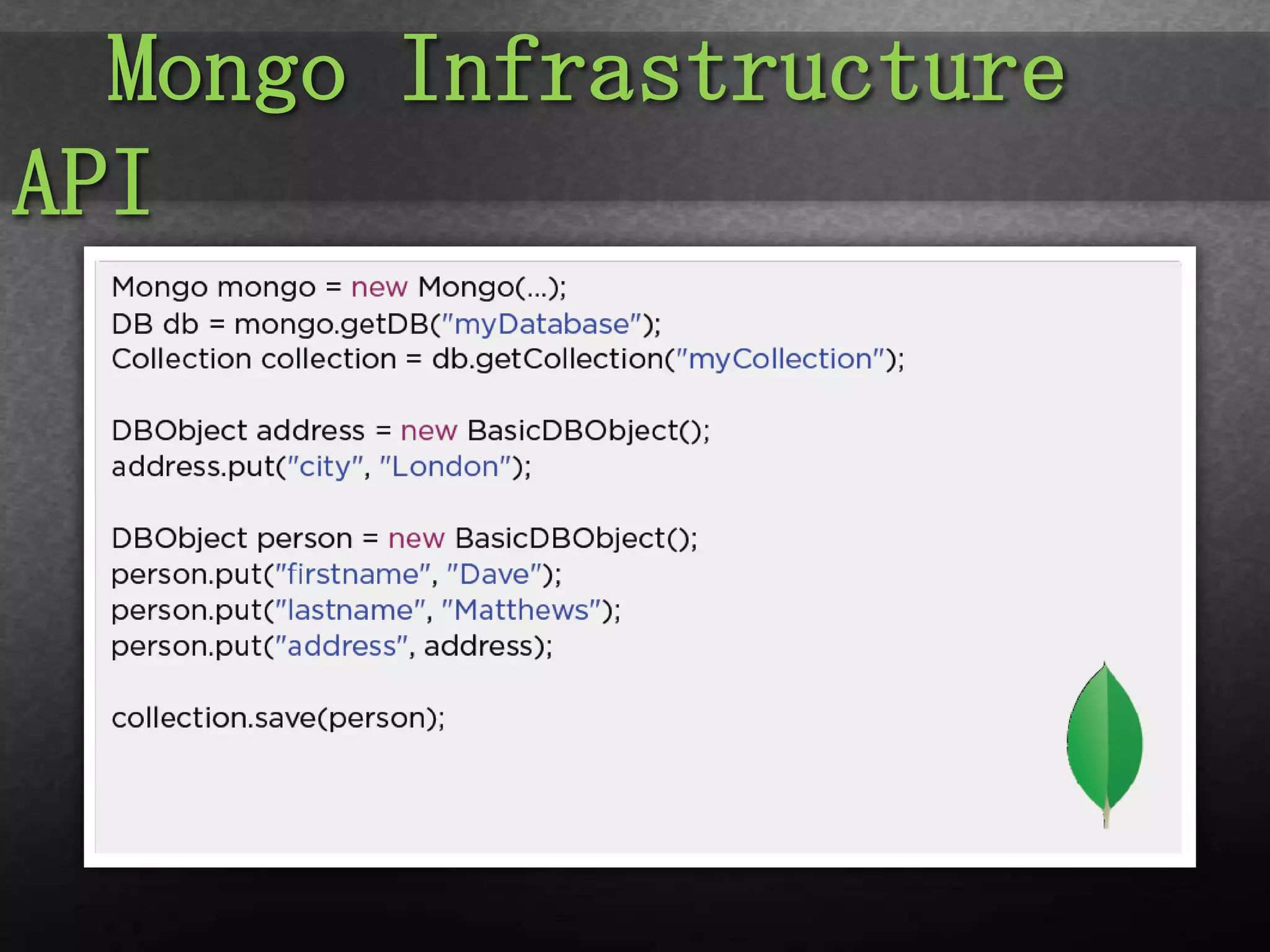 Mongo Infrastructure API

Mongo mongo = new Mongo(...);
DB db = mongo.getDB("myDatabase");
Collection collection = db.getCollection("myCollection");

DBObject address = new BasicDBObject();
address.put("city", "London");

DBObject person = new BasicDBObject();
person.put("firstname", "Dave");
person.put("lastname", "Matthews");
person.put("address", address);

collection.save(person);